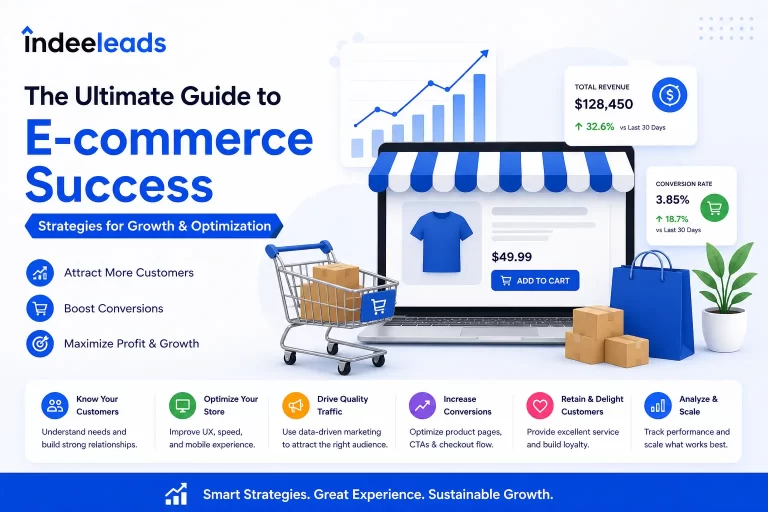 indeeleads

The Ultimate Guide to
E-commerce Success

Strategies for Growth & Optimization

Attract More Customers

Boost Conversions

Maximize Profit & Growth

TOTAL REVENUE
$128,450
↑ 32.6% vs Last 30 Days

CONVERSION RATE
3.85%
↑ 18.7% vs Last 30 Days

$49.99
ADD TO CART

Know Your Customers
Understand needs and build strong relationships.

Optimize Your Store
Improve UX, speed, and mobile experience.

Drive Quality Traffic
Use data-driven marketing to attract the right audience.

Increase Conversions
Optimize product pages, CTAs & checkout flow.

Retain & Delight Customers
Provide excellent service and build loyalty.

Analyze & Scale
Track performance and scale what works best.

Smart Strategies. Great Experience. Sustainable Growth.